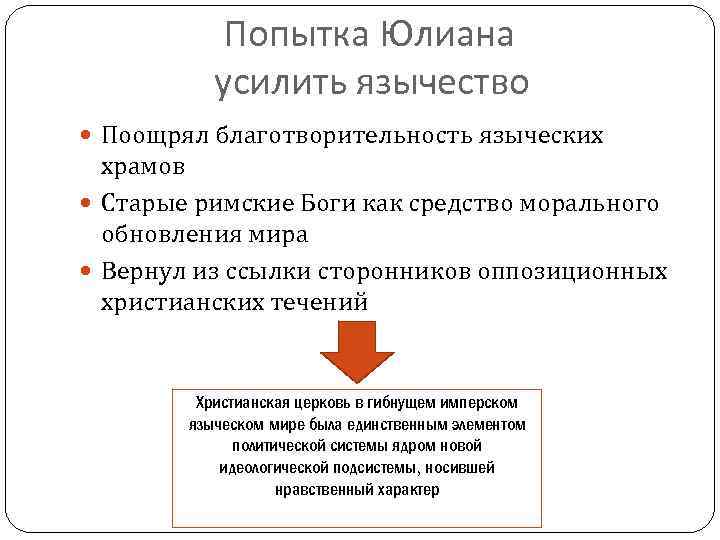 Попытка Юлиана усилить язычество

Поощрял благотворительность языческих храмов

Старые римские Боги как средство морального обновления мира

Вернул из ссылки сторонников оппозиционных христианских течений

Христианская церковь в гибнущем имперском языческом мире была единственным элементом политической системы ядром новой идеологической подсистемы, носившей нравственный характер